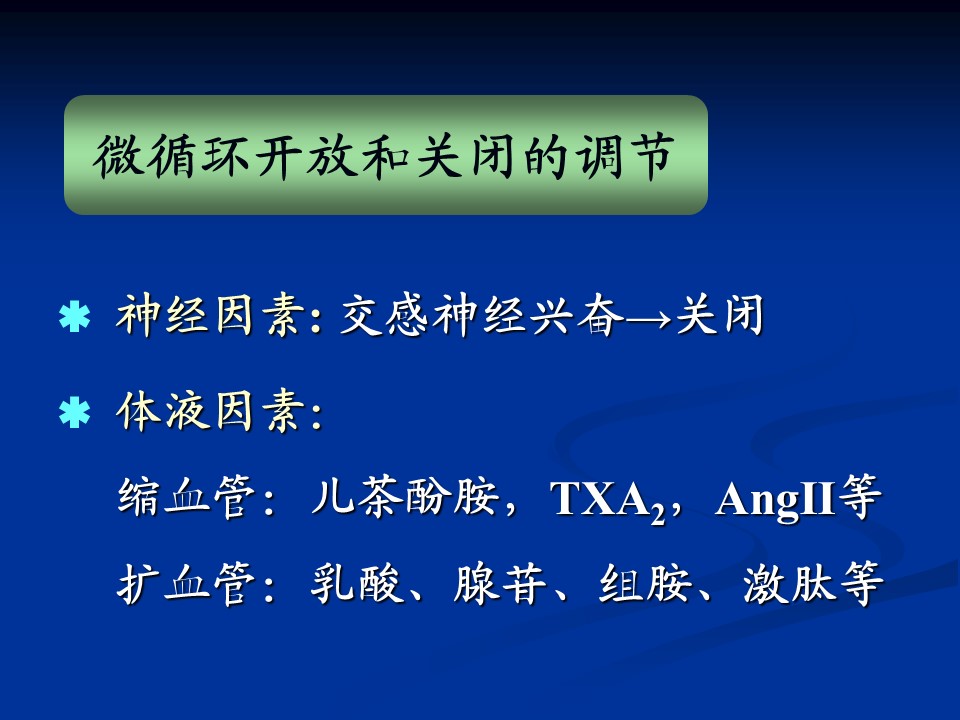 微循环开放和关闭的调节

✱ 神经因素: 交感神经兴奋→关闭

✱ 体液因素:

缩血管: 儿茶酚胺，$TXA_2$，AngII等

扩血管: 乳酸、腺苷、组胺、激肽等